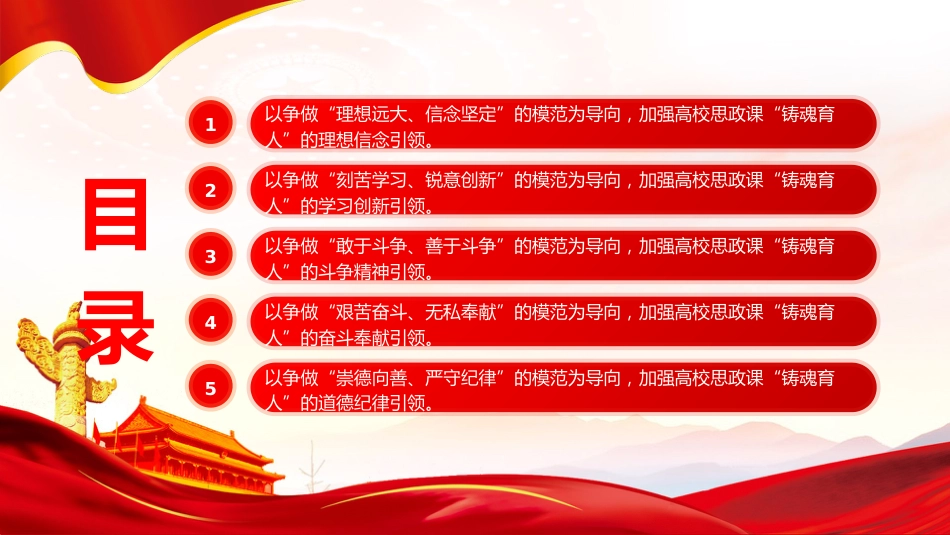 目录

1 以争做“理想远大、信念坚定”的模范为导向，加强高校思政课“铸魂育人”的理想信念引领。

2 以争做“刻苦学习、锐意创新”的模范为导向，加强高校思政课“铸魂育人”的学习创新引领。

3 以争做“敢于斗争、善于斗争”的模范为导向，加强高校思政课“铸魂育人”的斗争精神引领。

4 以争做“艰苦奋斗、无私奉献”的模范为导向，加强高校思政课“铸魂育人”的奋斗奉献引领。

5 以争做“崇德向善、严守纪律”的模范为导向，加强高校思政课“铸魂育人”的道德纪律引领。